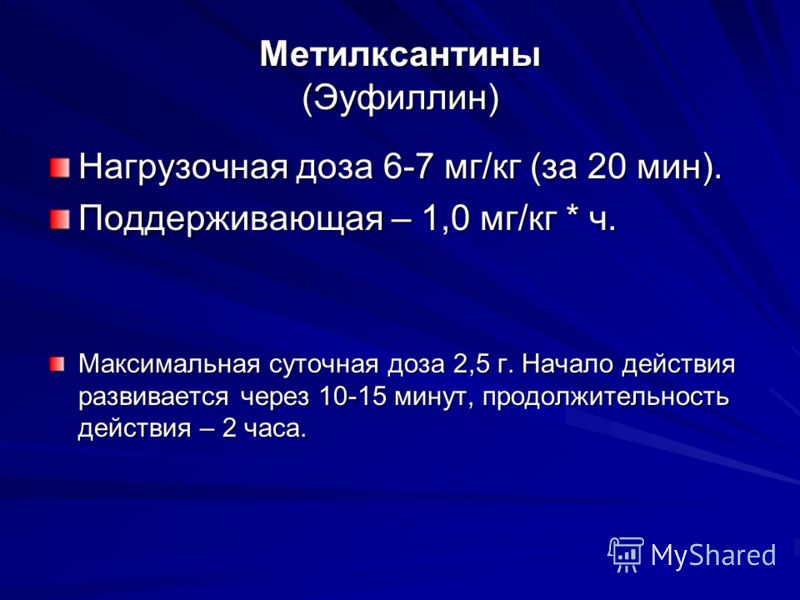 Метилксантины
(Эуфиллин)

Нагрузочная доза 6-7 мг/кг (за 20 мин).

Поддерживающая – 1,0 мг/кг * ч.

Максимальная суточная доза 2,5 г. Начало действия развивается через 10-15 минут, продолжительность действия – 2 часа.

MyShared